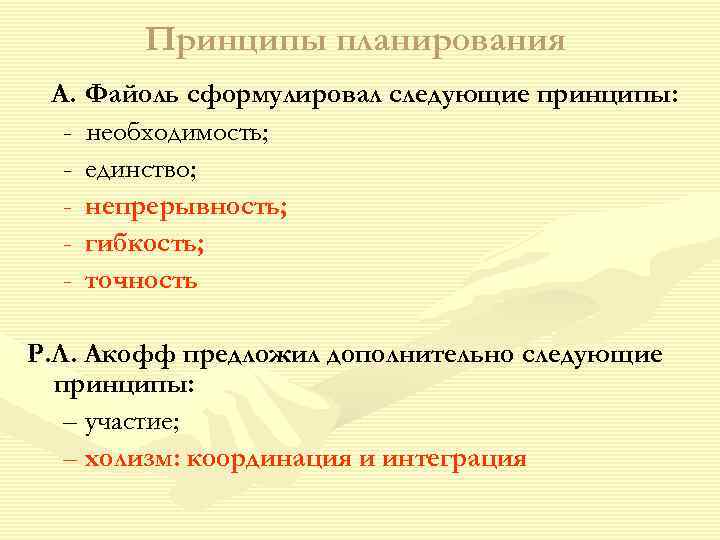 Принципы планирования

А. Файоль сформулировал следующие принципы:

- необходимость;
- единство;
- непрерывность;
- гибкость;
- точность

Р.Л. Акофф предложил дополнительно следующие принципы:

– участие;
– холизм: координация и интеграция